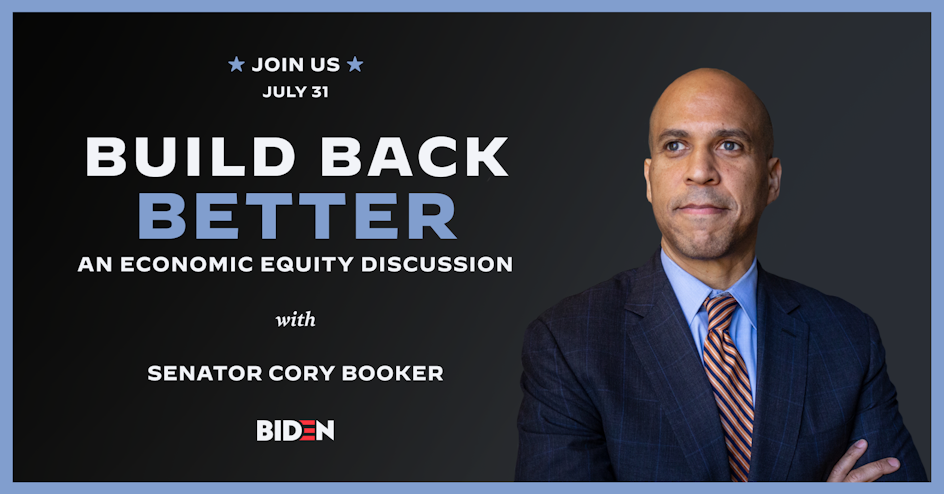 ★ JOIN US ★
JULY 31

BUILD BACK
BETTER
AN ECONOMIC EQUITY DISCUSSION

with

SENATOR CORY BOOKER

BIDEN